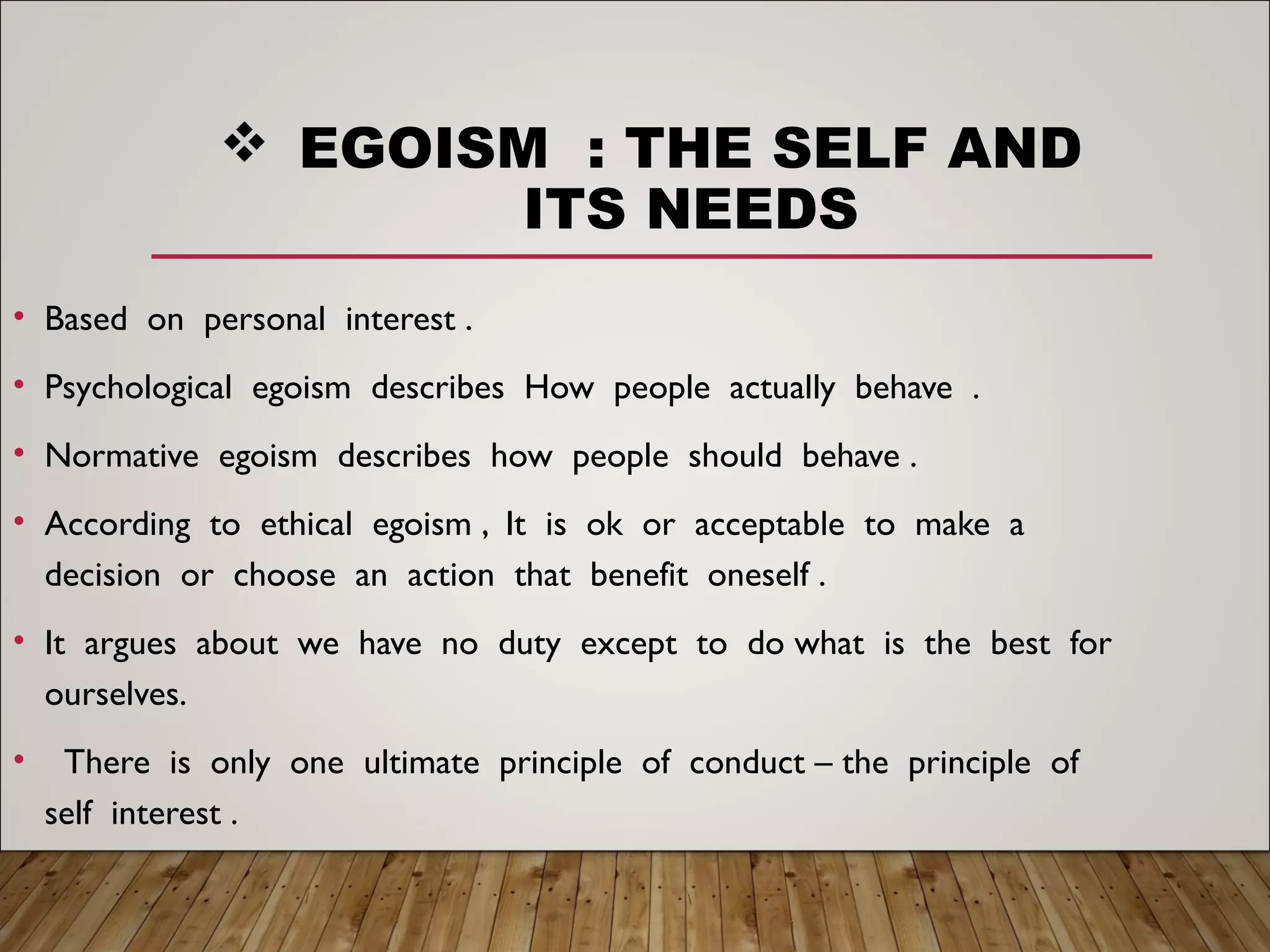 ❖ EGOISM : THE SELF AND ITS NEEDS

• Based on personal interest .

• Psychological egoism describes How people actually behave .

• Normative egoism describes how people should behave .

• According to ethical egoism , It is ok or acceptable to make a decision or choose an action that benefit oneself .

• It argues about we have no duty except to do what is the best for ourselves.

• There is only one ultimate principle of conduct – the principle of self interest .